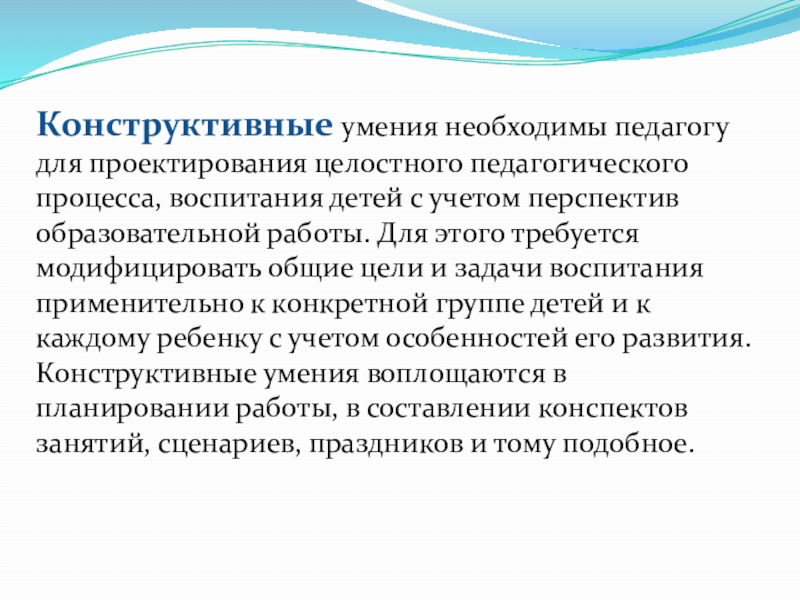 Конструктивные умения необходимы педагогу для проектирования целостного педагогического процесса, воспитания детей с учетом перспектив образовательной работы. Для этого требуется модифицировать общие цели и задачи воспитания применительно к конкретной группе детей и к каждому ребенку с учетом особенностей его развития. Конструктивные умения воплощаются в планировании работы, в составлении конспектов занятий, сценариев, праздников и тому подобное.